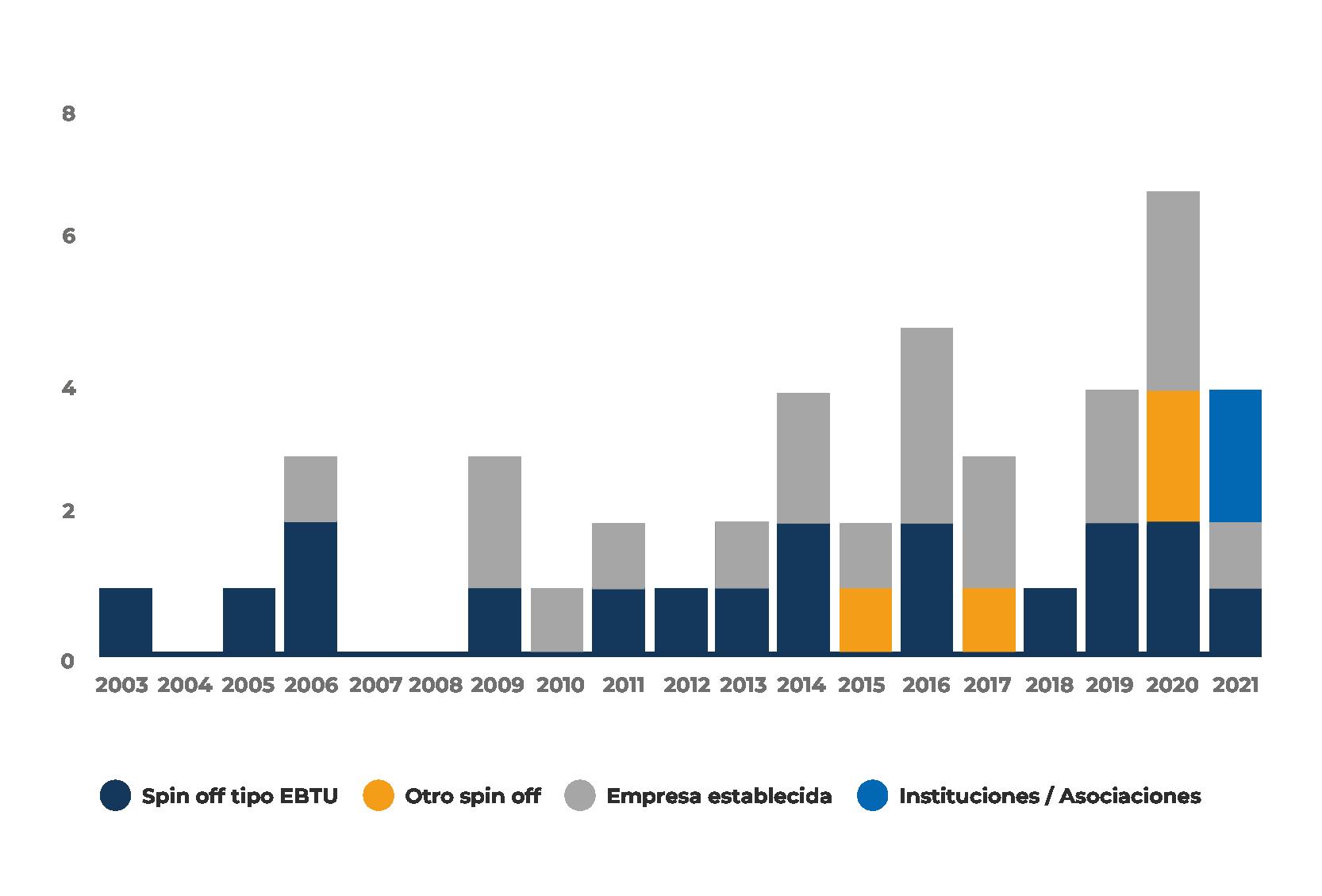 8

6

4

2

0

2003 2004 2005 2006 2007 2008 2009 2010 2011 2012 2013 2014 2015 2016 2017 2018 2019 2020 2021

Spin off tipo EBTU Otro spin off Empresa establecida Instituciones / Asociaciones